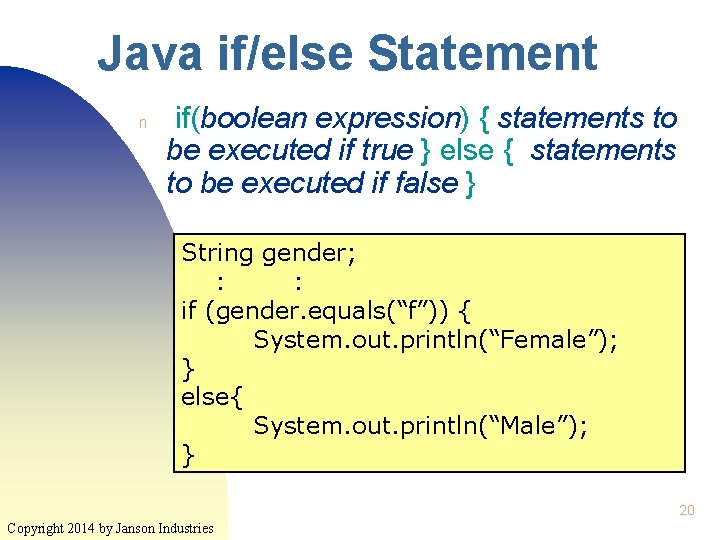 Java if/else Statement

n if(boolean expression) { statements to be executed if true } else { statements to be executed if false }

String gender;
   :        :
if (gender.equals("f")) {
        System.out.println("Female");
}
else{
        System.out.println("Male");
}

20

Copyright 2014 by Janson Industries